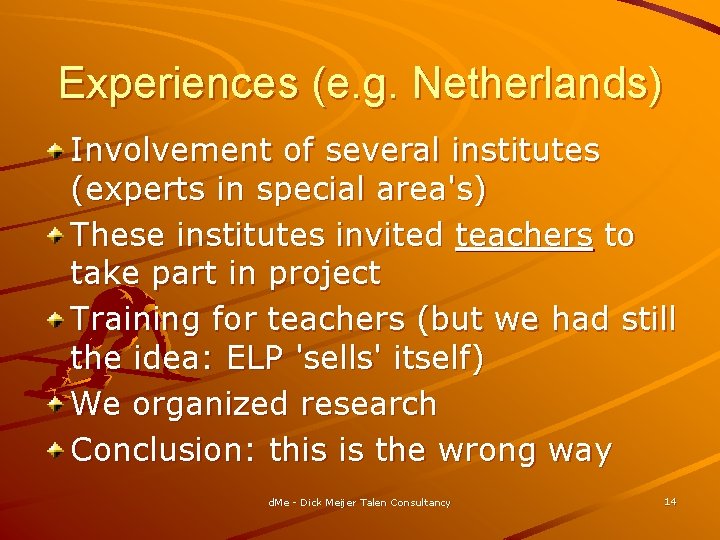 Experiences (e.g. Netherlands)

Involvement of several institutes (experts in special area's)

These institutes invited teachers to take part in project

Training for teachers (but we had still the idea: ELP 'sells' itself)

We organized research

Conclusion: this is the wrong way

dMe - Dick Meijer Talen Consultancy

14